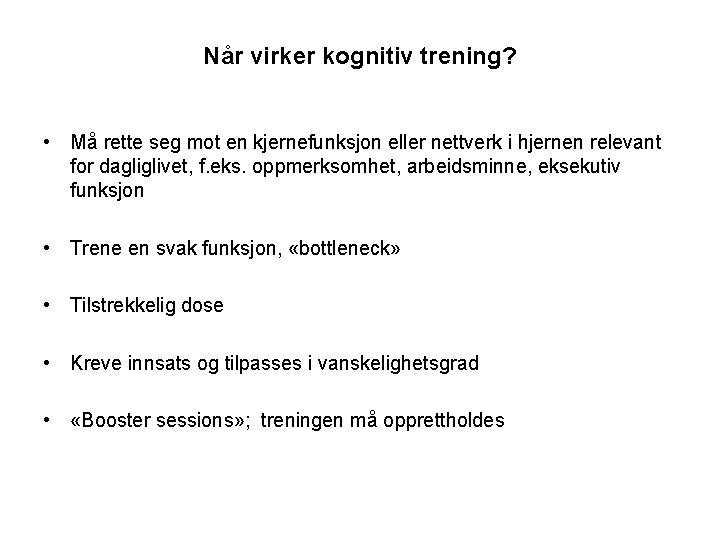 Når virker kognitiv trening?

• Må rette seg mot en kjernefunksjon eller nettverk i hjernen relevant for dagliglivet, f.eks. oppmerksomhet, arbeidsminne, eksekutiv funksjon

• Trene en svak funksjon, «bottleneck»

• Tilstrekkelig dose

• Kreve innsats og tilpasses i vanskelighetsgrad

• «Booster sessions»; treningen må opprettholdes